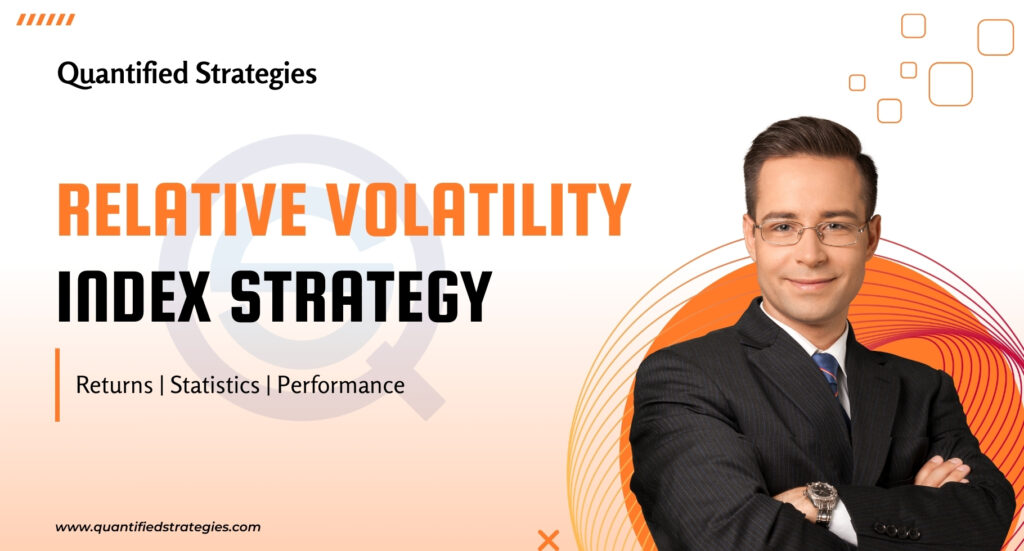 Quantified Strategies

RELATIVE VOLATILITY
INDEX STRATEGY

Returns | Statistics | Performance

www.quantifiedstrategies.com